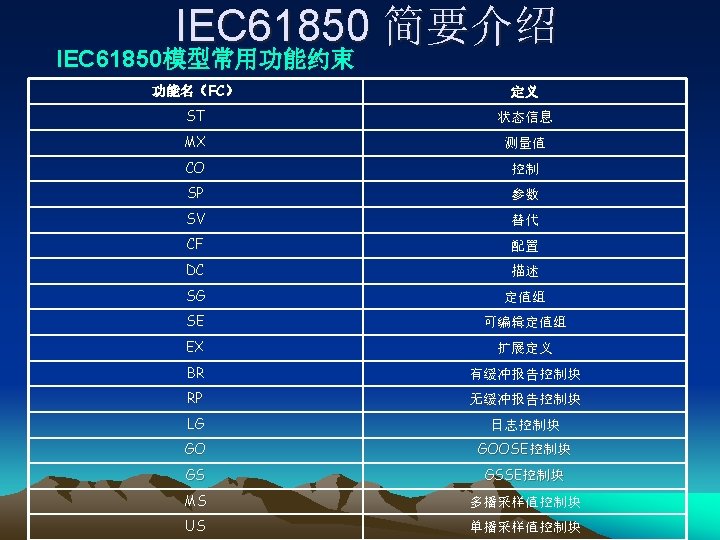 IEC61850 简要介绍

IEC61850模型常用功能约束

| 功能名（FC） | 定义 |
|---|---|
| ST | 状态信息 |
| MX | 测量值 |
| CO | 控制 |
| SP | 参数 |
| SV | 替代 |
| CF | 配置 |
| DC | 描述 |
| SG | 定值组 |
| SE | 可编辑定值组 |
| EX | 扩展定义 |
| BR | 有缓冲报告控制块 |
| RP | 无缓冲报告控制块 |
| LG | 日志控制块 |
| GO | GOOSE控制块 |
| GS | GSSE控制块 |
| MS | 多播采样值控制块 |
| US | 单播采样值控制块 |